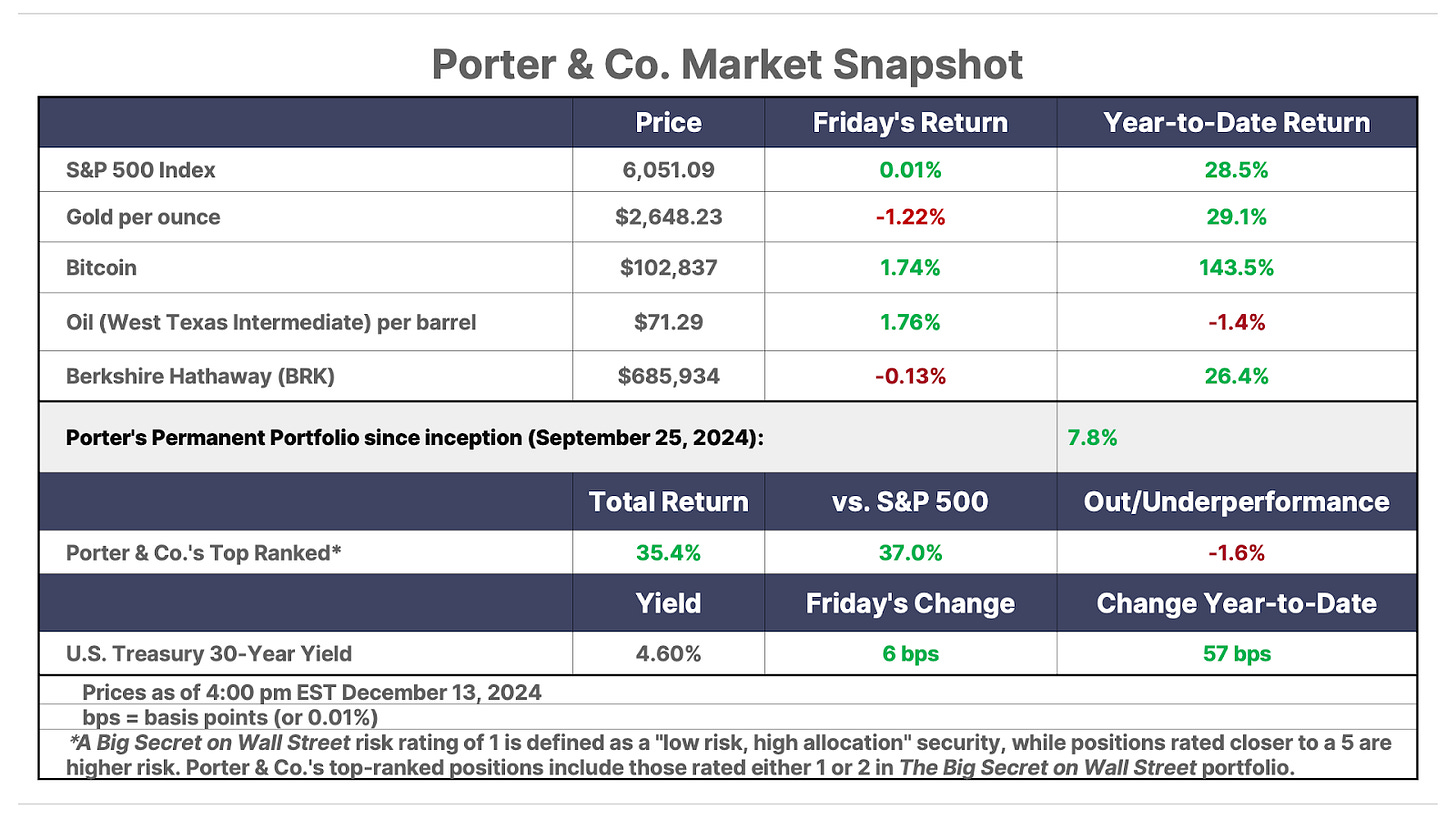 Porter & Co. Market Snapshot

| | Price | Friday's Return | Year-to-Date Return |
|---|---|---|---|
| S&P 500 Index | 6,051.09 | 0.01% | 28.5% |
| Gold per ounce | \$2,648.23 | -1.22% | 29.1% |
| Bitcoin | \$102,837 | 1.74% | 143.5% |
| Oil (West Texas Intermediate) per barrel | \$71.29 | 1.76% | -1.4% |
| Berkshire Hathaway (BRK) | \$685,934 | -0.13% | 26.4% |
| Porter's Permanent Portfolio since inception (September 25, 2024): | | | 7.8% |
| | Total Return | vs. S&P 500 | Out/Underperformance |
| Porter & Co.'s Top Ranked* | 35.4% | 37.0% | -1.6% |
| | Yield | Friday's Change | Change Year-to-Date |
| U.S. Treasury 30-Year Yield | 4.60% | 6 bps | 57 bps |

Prices as of 4:00 pm EST December 13, 2024
bps = basis points (or 0.01%)
*A Big Secret on Wall Street risk rating of 1 is defined as a "low risk, high allocation" security, while positions rated closer to a 5 are higher risk. Porter & Co.'s top-ranked positions include those rated either 1 or 2 in The Big Secret on Wall Street portfolio.